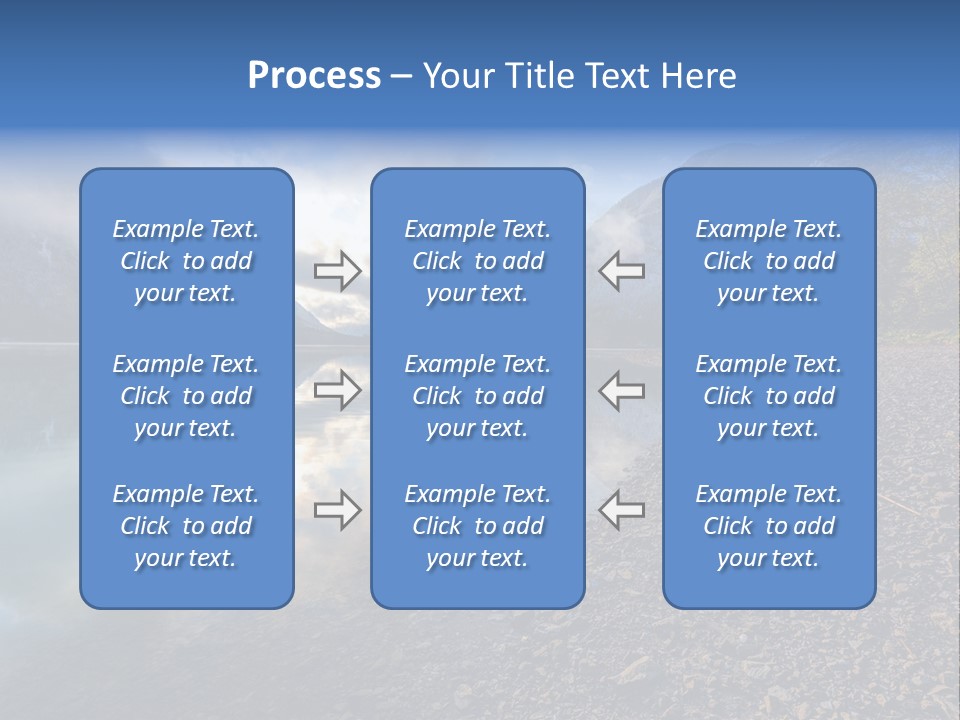 Process – Your Title Text Here

Example Text. Click to add your text.

Example Text. Click to add your text.

Example Text. Click to add your text.

Example Text. Click to add your text.

Example Text. Click to add your text.

Example Text. Click to add your text.

Example Text. Click to add your text.

Example Text. Click to add your text.

Example Text. Click to add your text.